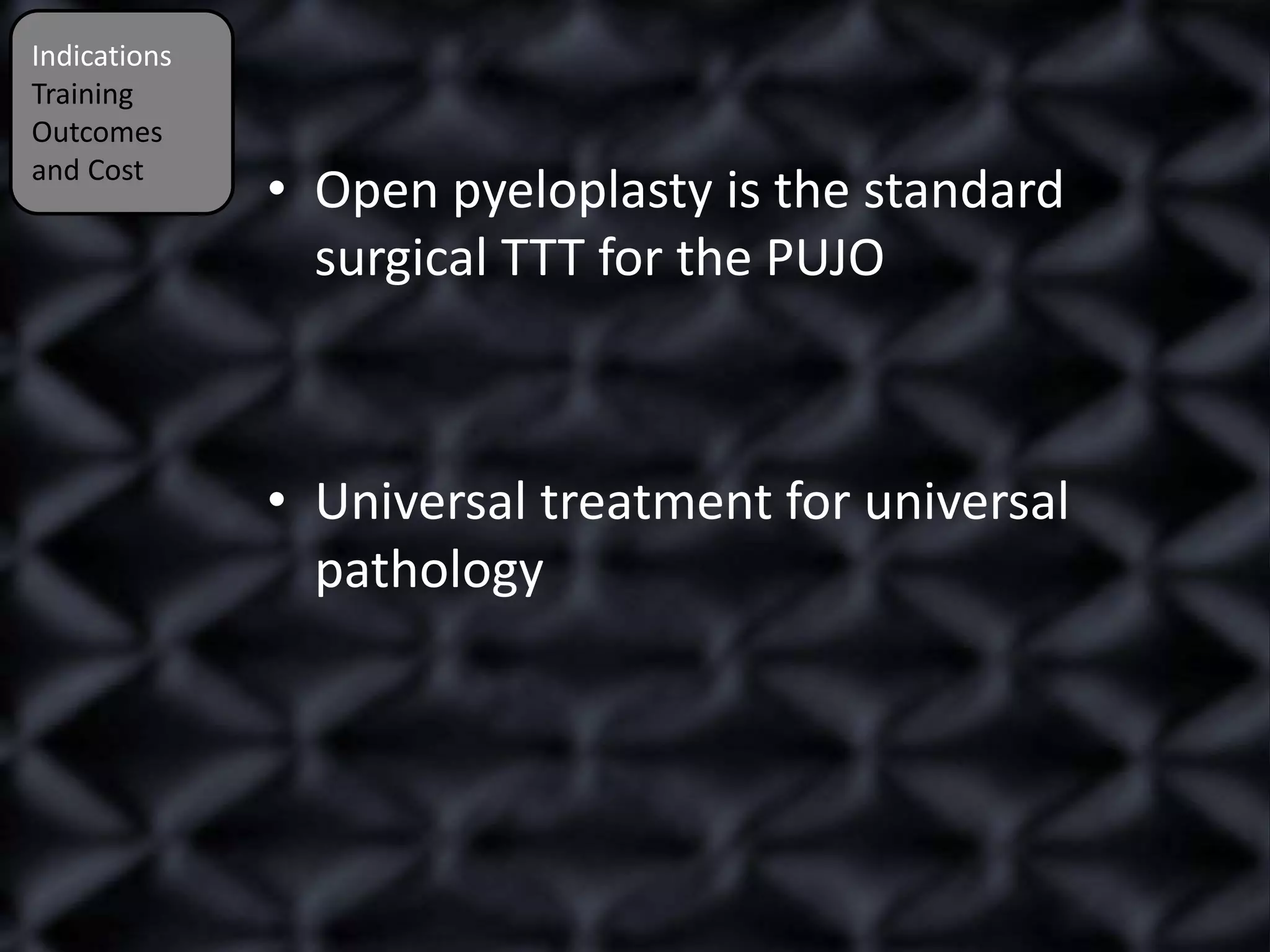 Indications
Training
Outcomes and Cost

• Open pyeloplasty is the standard surgical TTT for the PUJO

• Universal treatment for universal pathology